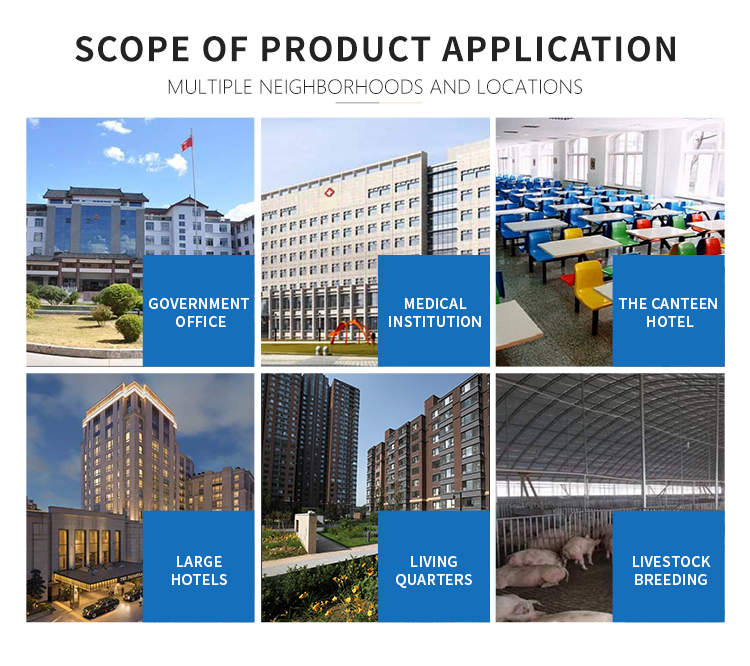 SCOPE OF PRODUCT APPLICATION

MULTIPLE NEIGHBORHOODS AND LOCATIONS

GOVERNMENT OFFICE

MEDICAL INSTITUTION

THE CANTEEN HOTEL

LARGE HOTELS

LIVING QUARTERS

LIVESTOCK BREEDING